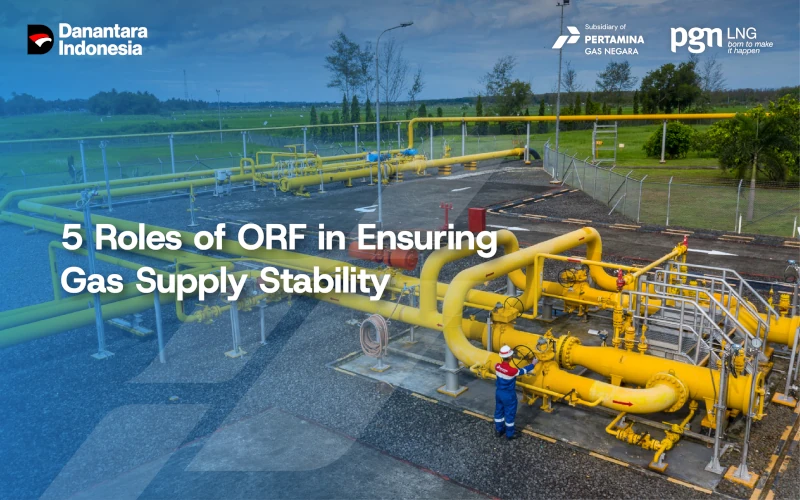 Danantara Indonesia

Subsidiary of PERTAMINA GAS NEGARA

pgn LNG born to make it happen

5 Roles of ORF in Ensuring Gas Supply Stability